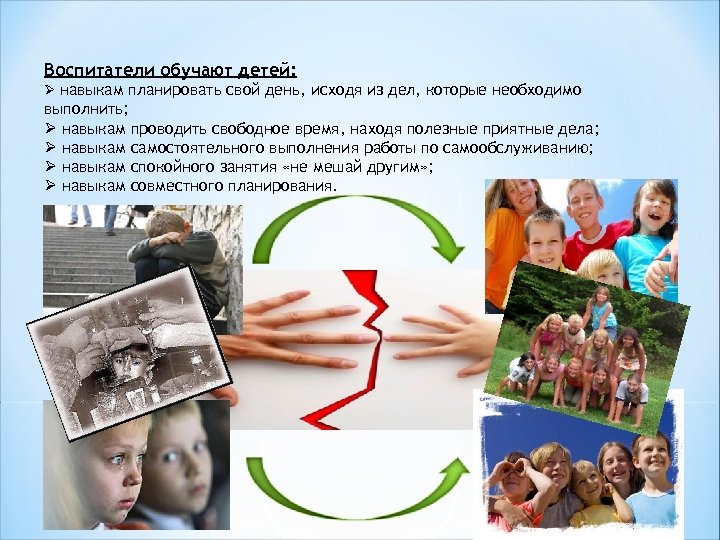 Воспитатели обучают детей:
➢ навыкам планировать свой день, исходя из дел, которые необходимо выполнить;
➢ навыкам проводить свободное время, находя полезные приятные дела;
➢ навыкам самостоятельного выполнения работы по самообслуживанию;
➢ навыкам спокойного занятия «не мешай другим»;
➢ навыкам совместного планирования.